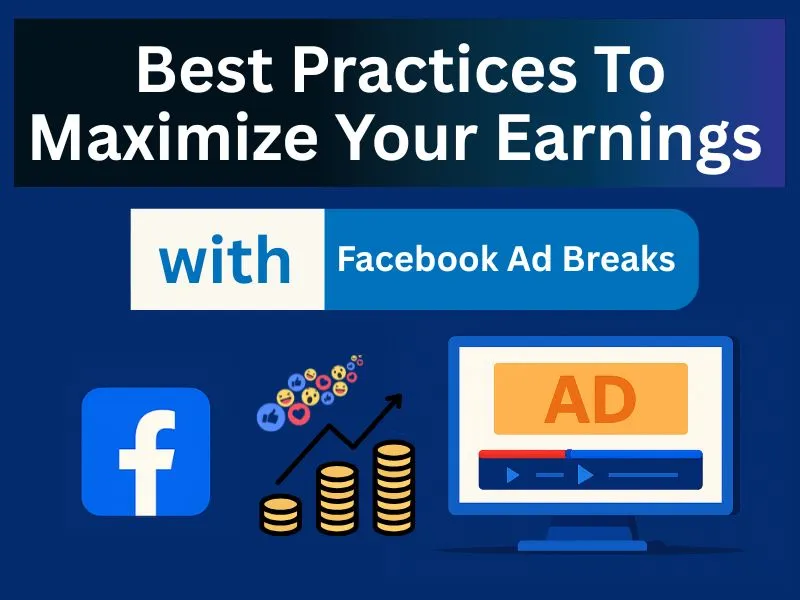 Best Practices To Maximize Your Earnings

with Facebook Ad Breaks

f

AD